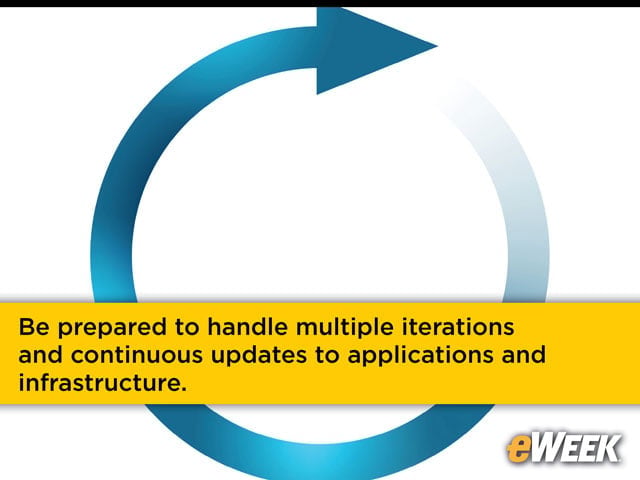 Be prepared to handle multiple iterations and continuous updates to applications and infrastructure.

eWEEK